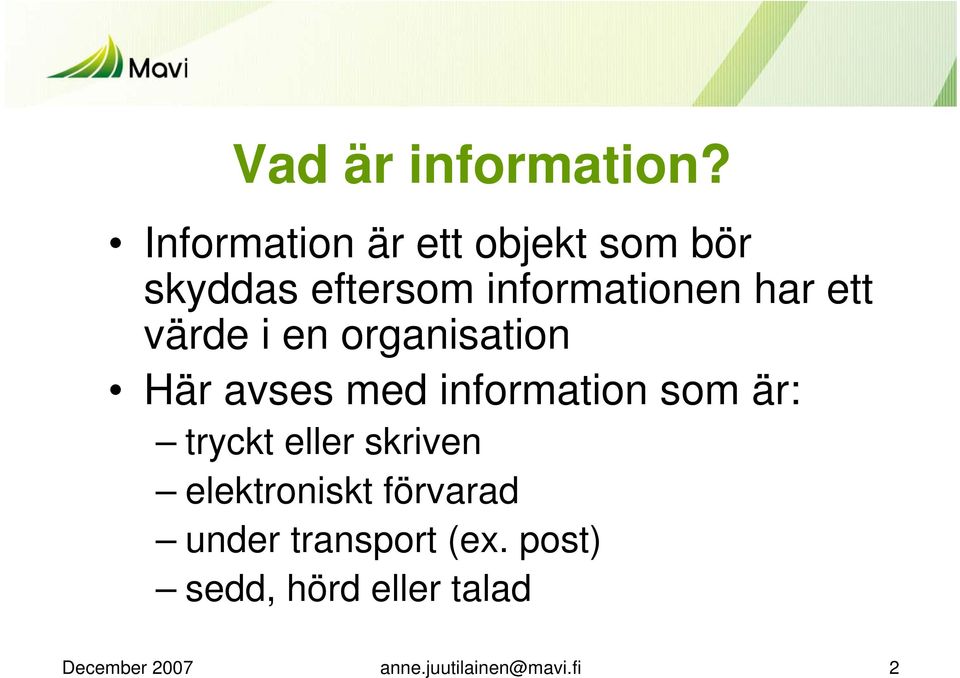 Mavi

Vad är information?

• Information är ett objekt som bör skyddas eftersom informationen har ett värde i en organisation

• Här avses med information som är:
– tryckt eller skriven
– elektroniskt förvarad
– under transport (ex. post)
– sedd, hörd eller talad

December 2007 anne.juutilainen@mavi.fi 2